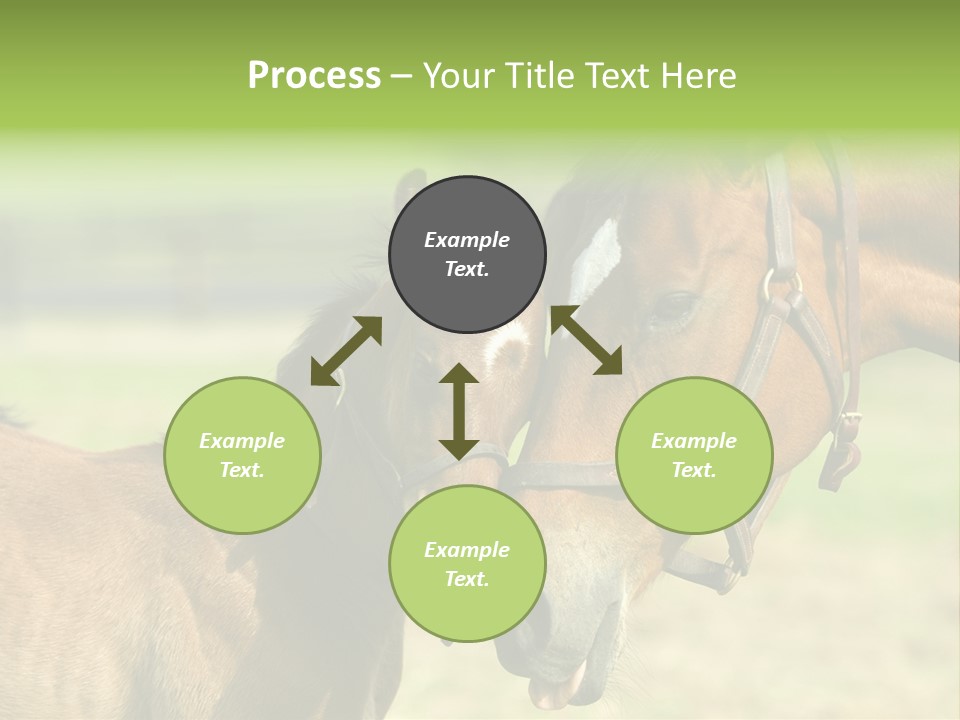 Process – Your Title Text Here

Example Text.

Example Text.

Example Text.

Example Text.